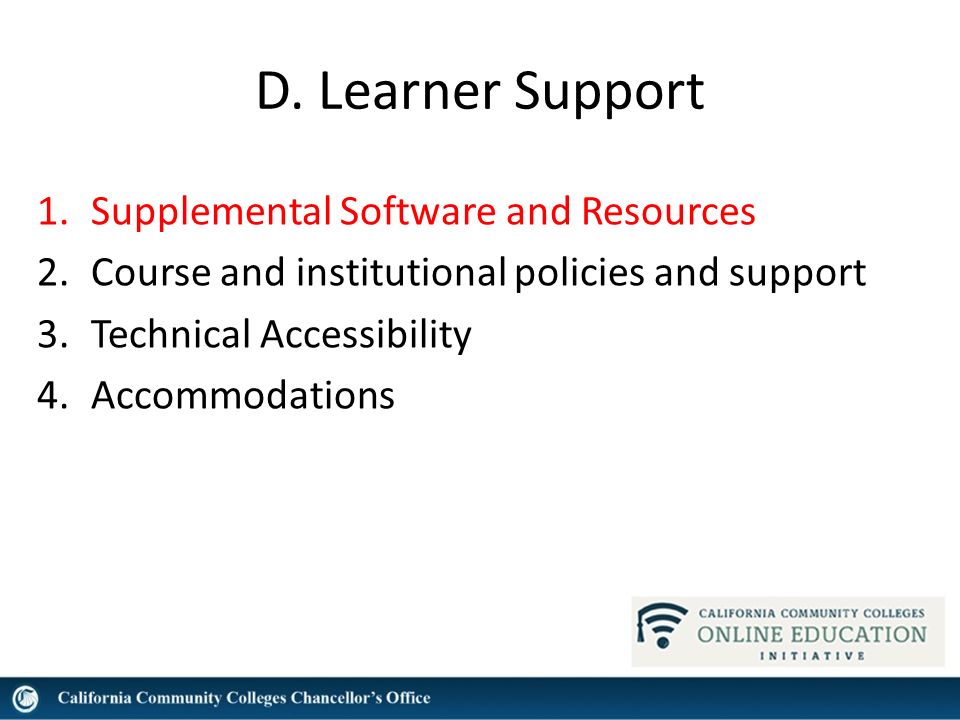 D. Learner Support

1. Supplemental Software and Resources
2. Course and institutional policies and support
3. Technical Accessibility
4. Accommodations

CALIFORNIA COMMUNITY COLLEGES
ONLINE EDUCATION
INITIATIVE

California Community Colleges Chancellor's Office